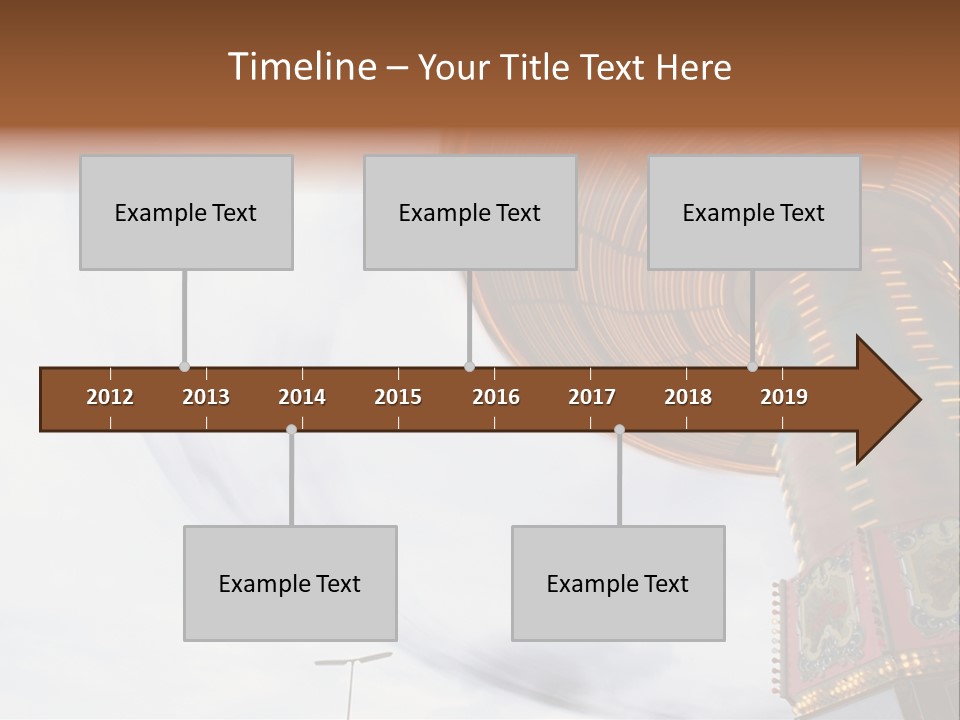 Timeline – Your Title Text Here

Example Text

Example Text

Example Text

2012 2013 2014 2015 2016 2017 2018 2019

Example Text

Example Text